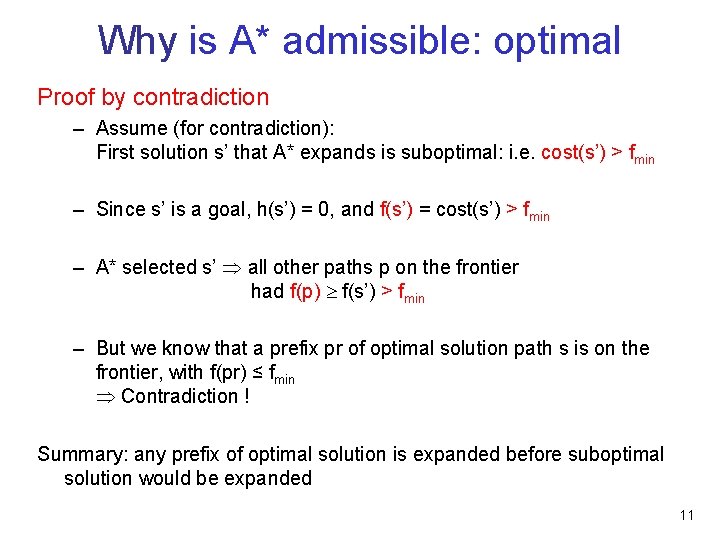 Why is A* admissible: optimal

Proof by contradiction

– Assume (for contradiction): First solution s' that A* expands is suboptimal: i.e. cost(s') > $f_{min}$

– Since s' is a goal, h(s') = 0, and f(s') = cost(s') > $f_{min}$

– A* selected s' $\Rightarrow$ all other paths p on the frontier had f(p) $\geq$ f(s') > $f_{min}$

– But we know that a prefix pr of optimal solution path s is on the frontier, with f(pr) ≤ $f_{min}$
$\Rightarrow$ Contradiction !

Summary: any prefix of optimal solution is expanded before suboptimal solution would be expanded

11